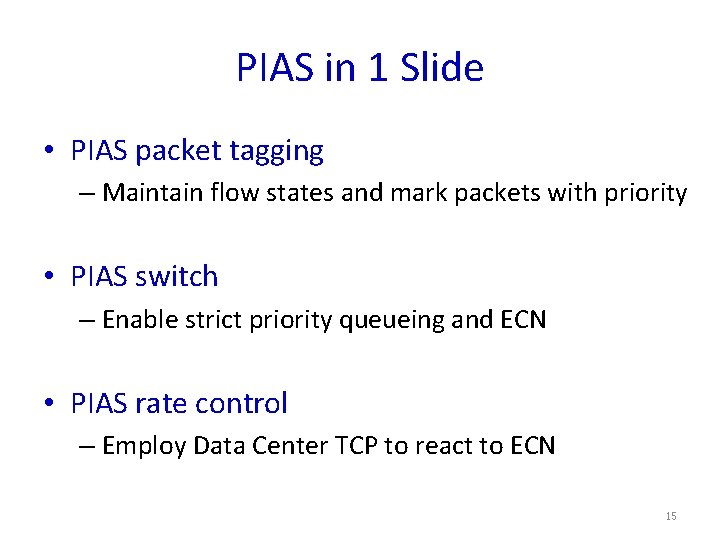 PIAS in 1 Slide

• PIAS packet tagging
– Maintain flow states and mark packets with priority

• PIAS switch
– Enable strict priority queueing and ECN

• PIAS rate control
– Employ Data Center TCP to react to ECN

15